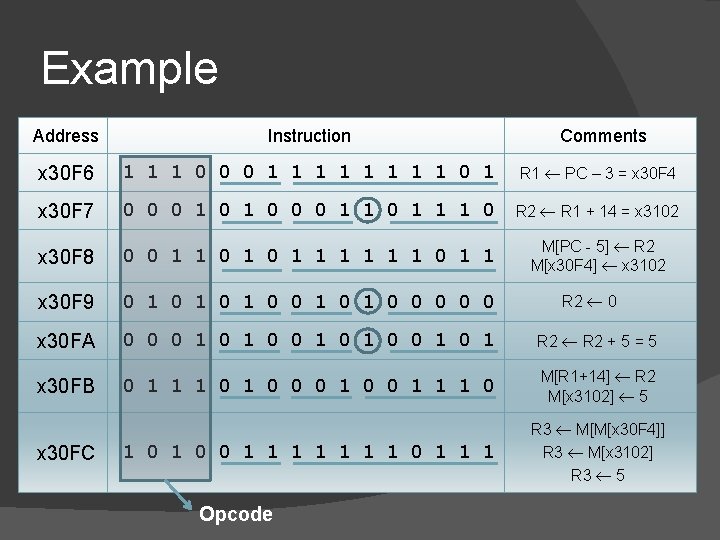 Example

| Address | Instruction | Comments |
|---|---|---|
| x30F6 | 1 1 1 0 0 0 1 1 1 1 1 1 1 1 0 1 | R1 ← PC – 3 = x30F4 |
| x30F7 | 0 0 0 1 0 1 0 0 0 1 1 0 1 1 1 0 | R2 ← R1 + 14 = x3102 |
| x30F8 | 0 0 1 1 0 1 0 1 1 1 1 1 1 0 1 1 | M[PC - 5] ← R2 M[x30F4] ← x3102 |
| x30F9 | 0 1 0 1 0 1 0 0 1 0 1 0 0 0 0 0 | R2 ← 0 |
| x30FA | 0 0 0 1 0 1 0 0 1 0 1 0 0 1 0 1 | R2 ← R2 + 5 = 5 |
| x30FB | 0 1 1 1 0 1 0 0 0 1 0 0 1 1 1 0 | M[R1+14] ← R2 M[x3102] ← 5 |
| x30FC | 1 0 1 0 0 1 1 1 1 1 1 1 0 1 1 1 | R3 ← M[M[x30F4]] R3 ← M[x3102] R3 ← 5 |

Opcode